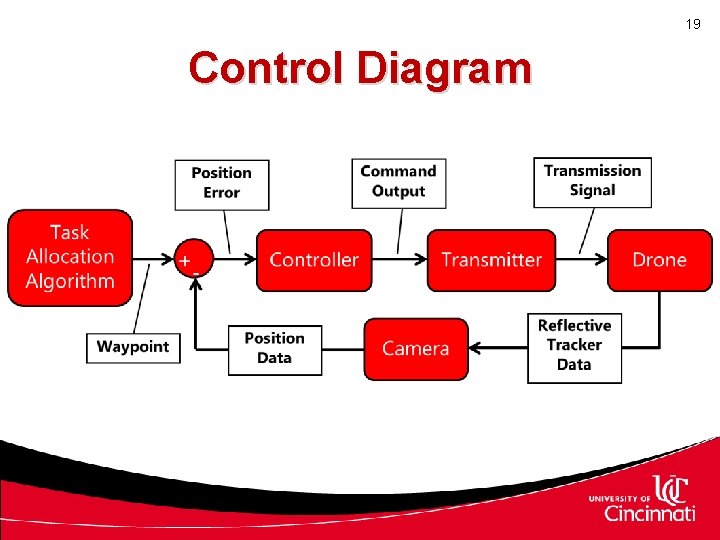 19

Control Diagram

Position Error

Command Output

Transmission Signal

Task Allocation Algorithm

+

-

Controller

Transmitter

Drone

Waypoint

Position Data

Camera

Reflective Tracker Data

UNIVERSITY OF UC Cincinnati